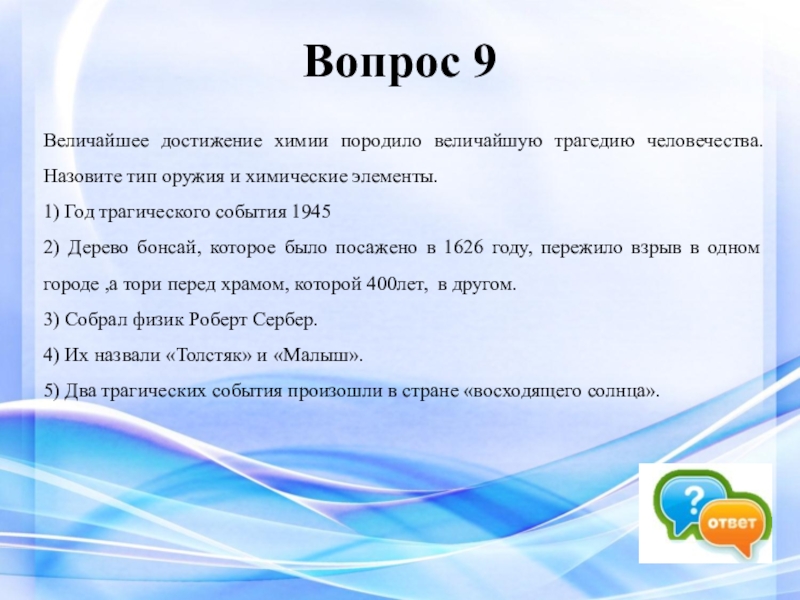 Вопрос 9

Величайшее достижение химии породило величайшую трагедию человечества. Назовите тип оружия и химические элементы.

1) Год трагического события 1945

2) Дерево бонсай, которое было посажено в 1626 году, пережило взрыв в одном городе ,а тори перед храмом, которой 400лет, в другом.

3) Собрал физик Роберт Сербер.

4) Их назвали «Толстяк» и «Малыш».

5) Два трагических события произошли в стране «восходящего солнца».

?
ответ